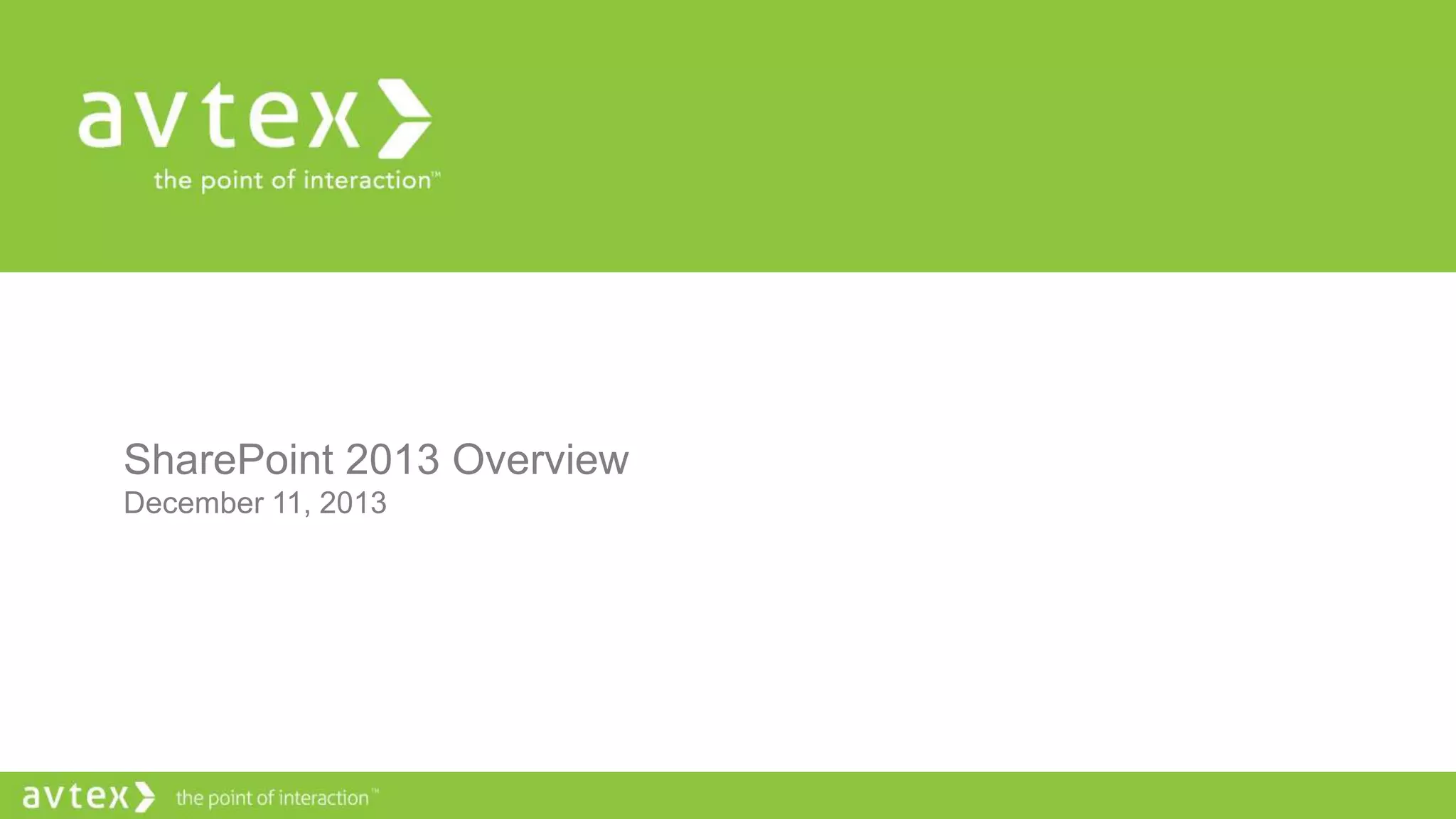 avtex
the point of interaction™

SharePoint 2013 Overview
December 11, 2013

avtex the point of interaction™